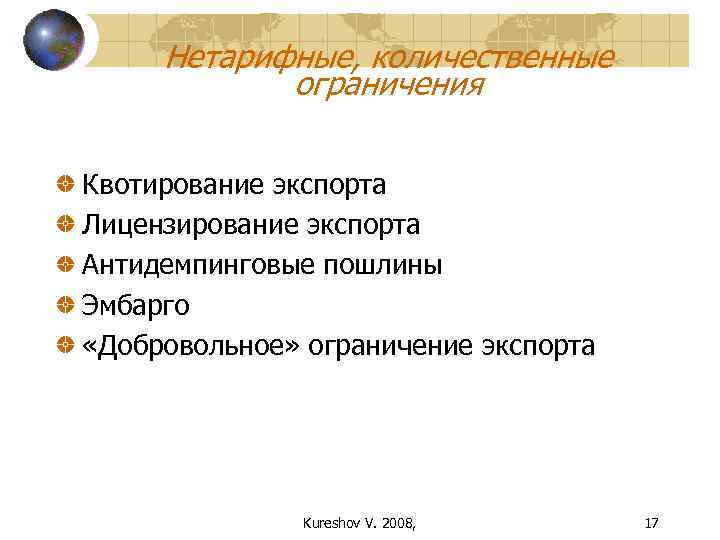 Нетарифные, количественные ограничения

Квотирование экспорта

Лицензирование экспорта

Антидемпинговые пошлины

Эмбарго

«Добровольное» ограничение экспорта

Kureshov V. 2008,

17